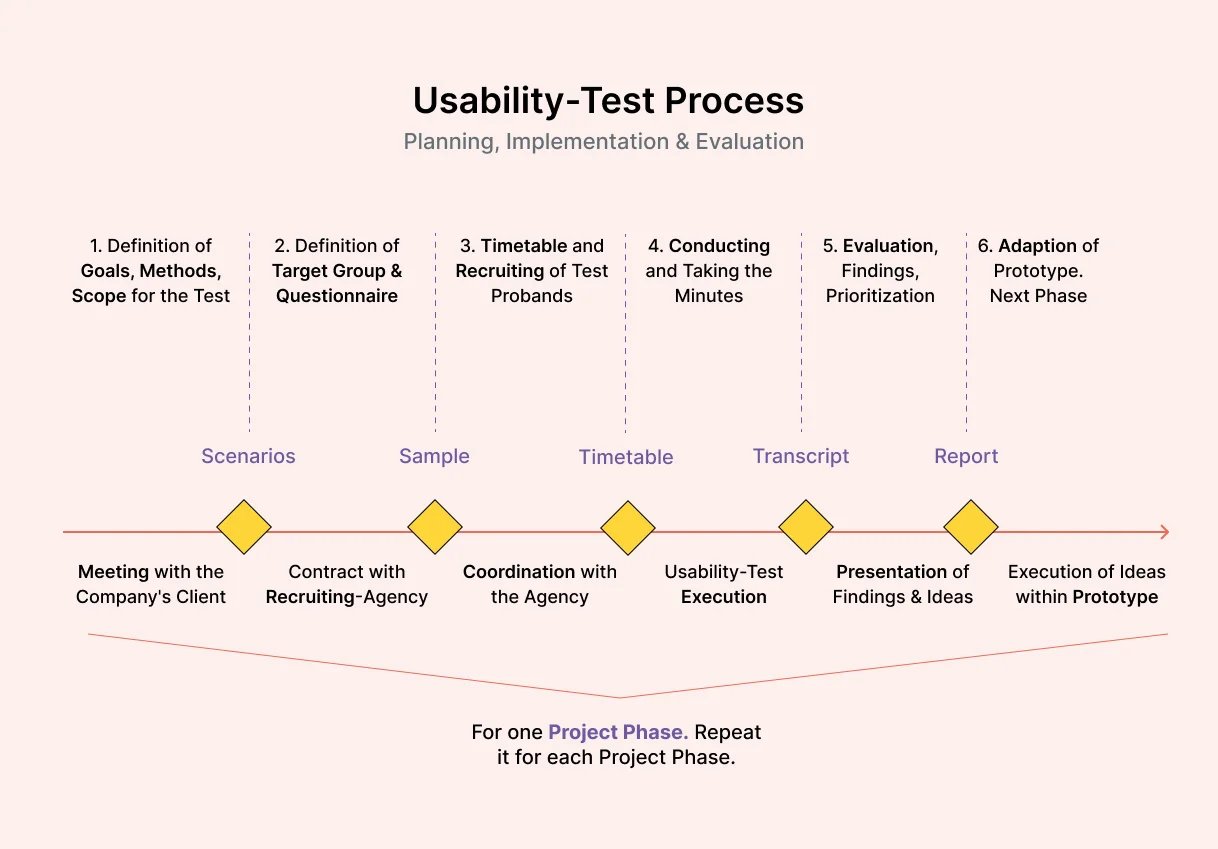 Usability-Test Process
Planning, Implementation & Evaluation

1. Definition of Goals, Methods, Scope for the Test

2. Definition of Target Group & Questionnaire

3. Timetable and Recruiting of Test Probands

4. Conducting and Taking the Minutes

5. Evaluation, Findings, Prioritization

6. Adaption of Prototype. Next Phase

Scenarios

Sample

Timetable

Transcript

Report

Meeting with the Company's Client

Contract with Recruiting-Agency

Coordination with the Agency

Usability-Test Execution

Presentation of Findings & Ideas

Execution of Ideas within Prototype

For one Project Phase. Repeat it for each Project Phase.